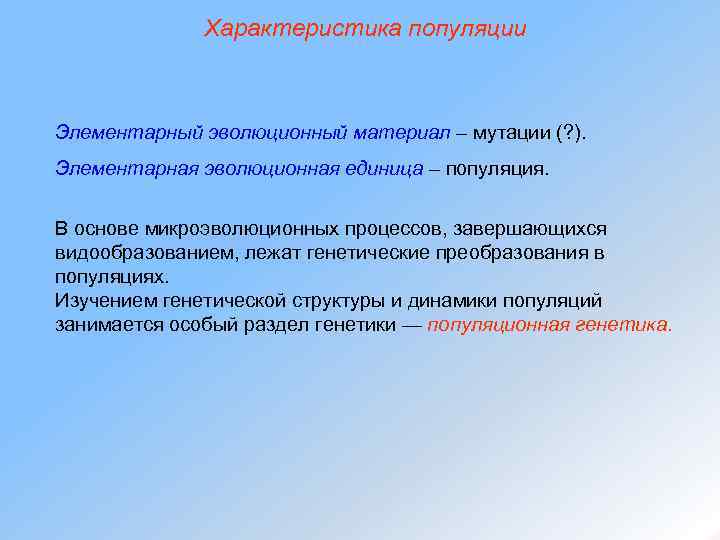 Характеристика популяции

Элементарный эволюционный материал – мутации (?).

Элементарная эволюционная единица – популяция.

В основе микроэволюционных процессов, завершающихся видообразованием, лежат генетические преобразования в популяциях.
Изучением генетической структуры и динамики популяций занимается особый раздел генетики — популяционная генетика.